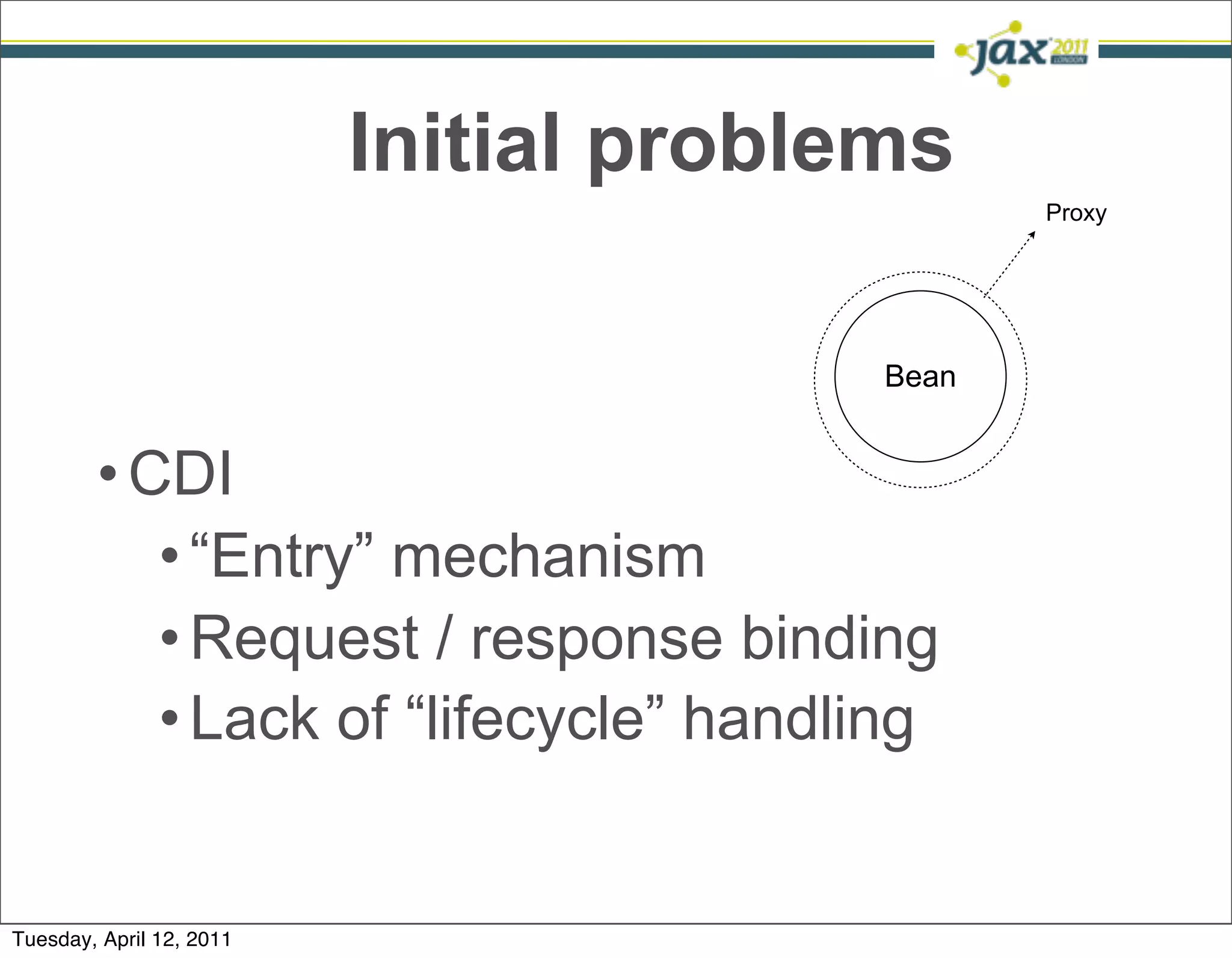 jax 2011 LONDON

Initial problems

Proxy

Bean

• CDI
 • “Entry” mechanism
 • Request / response binding
 • Lack of “lifecycle” handling

Tuesday, April 12, 2011